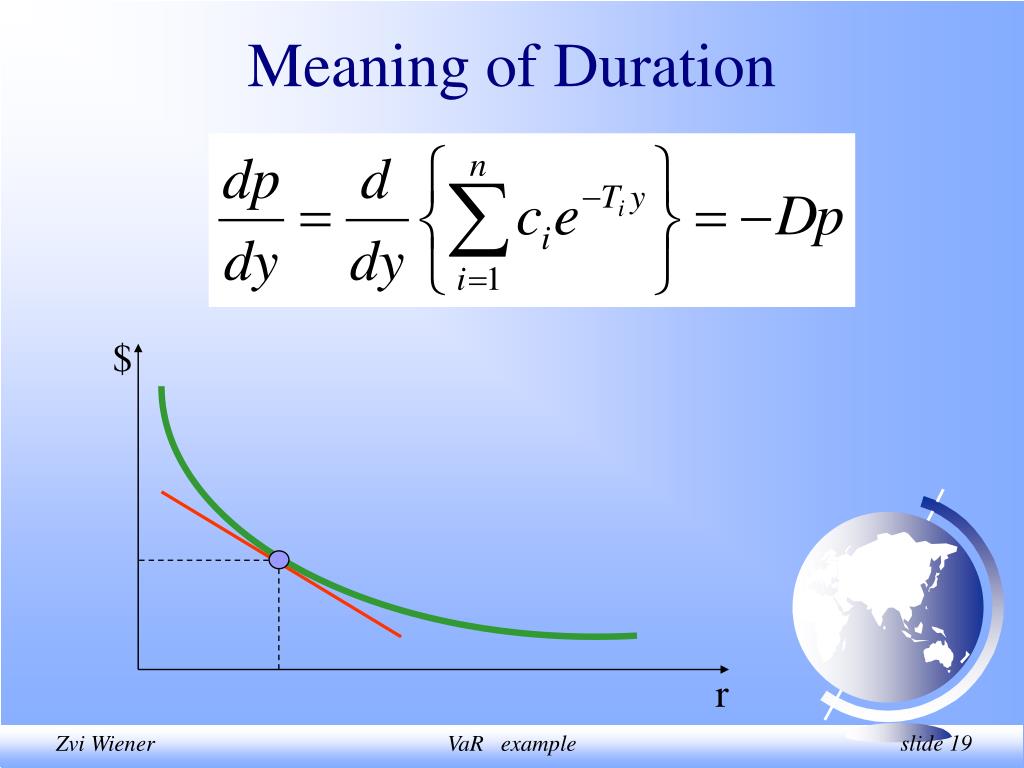 Meaning of Duration

$\frac{dp}{dy} = \frac{d}{dy}\left\{\sum_{i=1}^{n} c_i e^{-T_i y}\right\} = -Dp$

$

r

Zvi Wiener

VaR example

slide 19